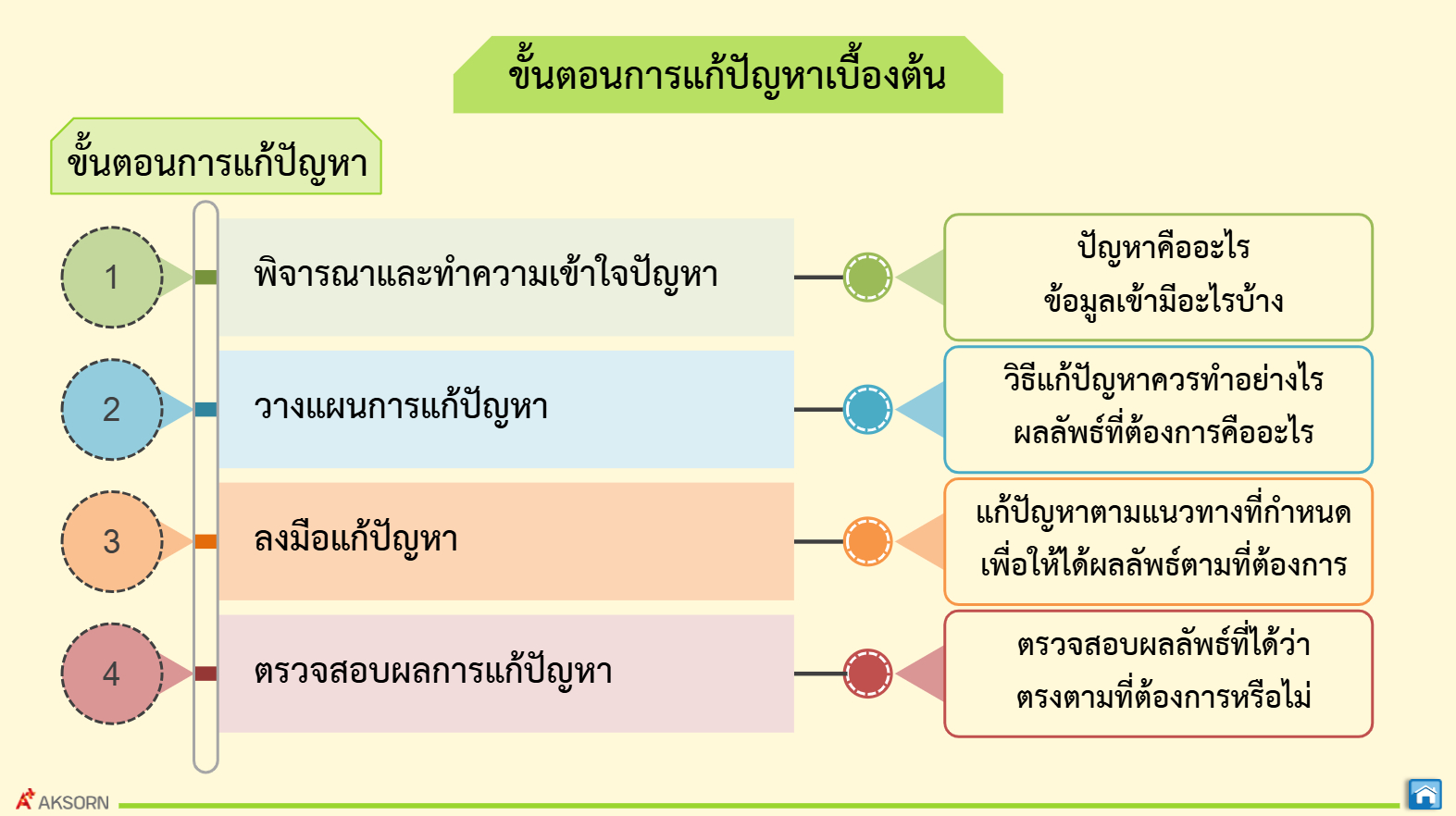 ขั้นตอนการแก้ปัญหาเบื้องต้น

ขั้นตอนการแก้ปัญหา

1

พิจารณาและทำความเข้าใจปัญหา

ปัญหาคืออะไร
ข้อมูลเข้ามีอะไรบ้าง

2

วางแผนการแก้ปัญหา

วิธีแก้ปัญหาควรทำอย่างไร
ผลลัพธ์ที่ต้องการคืออะไร

3

ลงมือแก้ปัญหา

แก้ปัญหาตามแนวทางที่กำหนด
เพื่อให้ได้ผลลัพธ์ตามที่ต้องการ

4

ตรวจสอบผลการแก้ปัญหา

ตรวจสอบผลลัพธ์ที่ได้ว่า
ตรงตามที่ต้องการหรือไม่

AKSORN